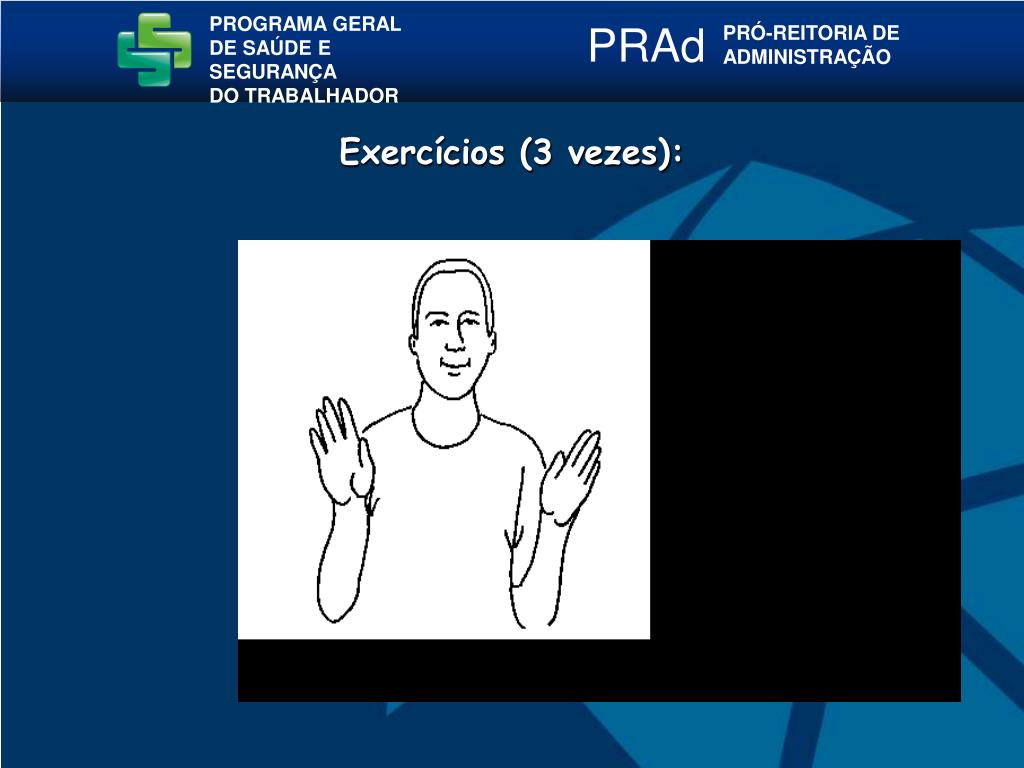 PROGRAMA GERAL DE SAÚDE E SEGURANÇA DO TRABALHADOR

PRAd PRÓ-REITORIA DE ADMINISTRAÇÃO

Exercícios (3 vezes):